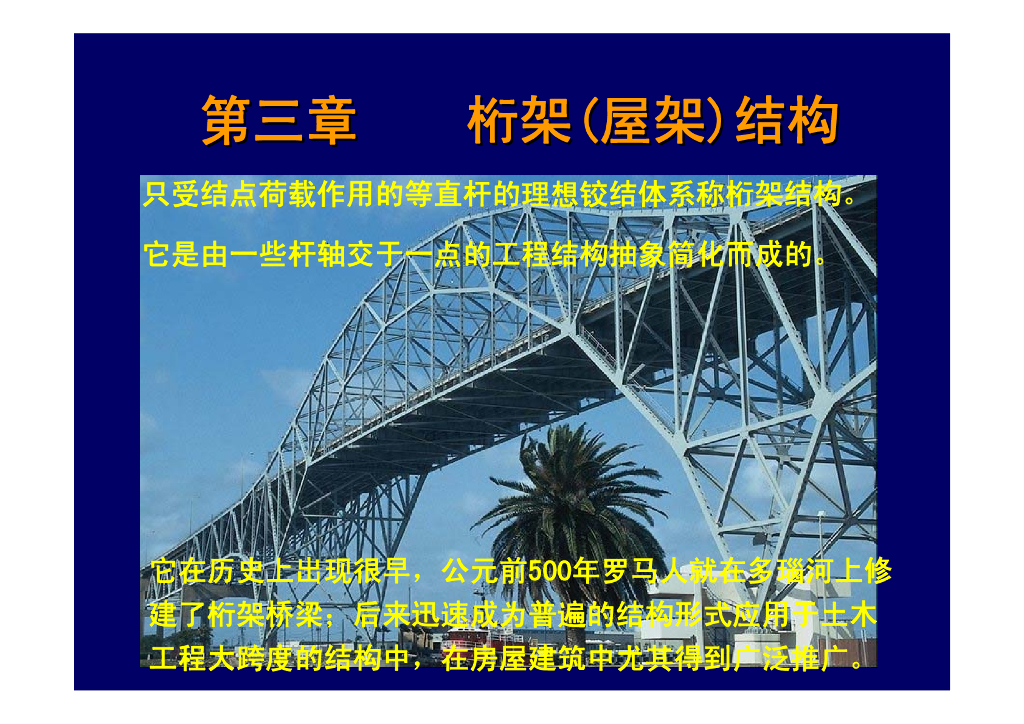 第三章　　桁架(屋架)结构

只受结点荷载作用的等直杆的理想铰结体系称桁架结构。

它是由一些杆轴交于一点的工程结构抽象简化而成的。

它在历史上出现很早，公元前500年罗马人就在多瑙河上修建了桁架桥梁，后来迅速成为普遍的结构形式应用于土木工程大跨度的结构中，在房屋建筑中尤其得到广泛推广。